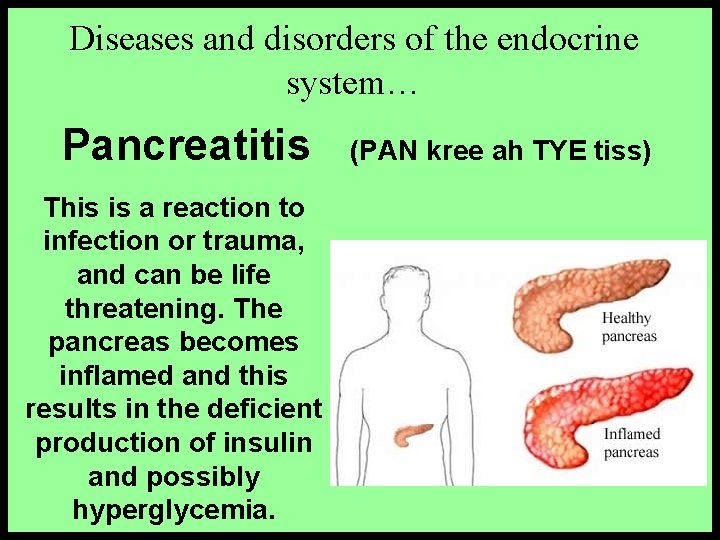 Diseases and disorders of the endocrine system…

Pancreatitis (PAN kree ah TYE tiss)

This is a reaction to infection or trauma, and can be life threatening. The pancreas becomes inflamed and this results in the deficient production of insulin and possibly hyperglycemia.

Healthy pancreas

Inflamed pancreas